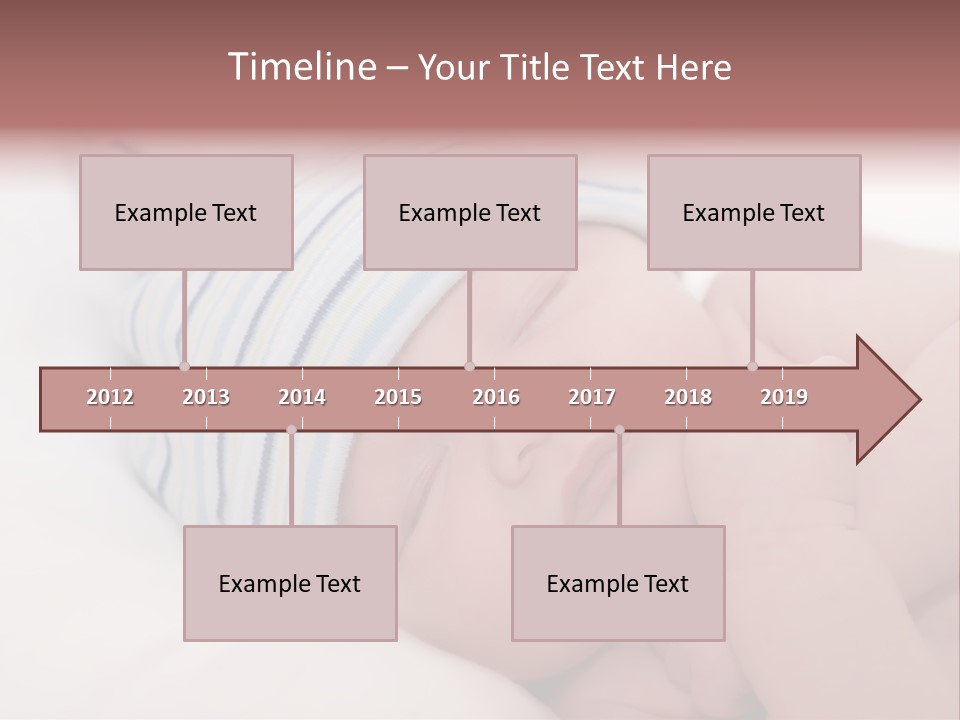 Timeline – Your Title Text Here

Example Text

Example Text

Example Text

2012 2013 2014 2015 2016 2017 2018 2019

Example Text

Example Text